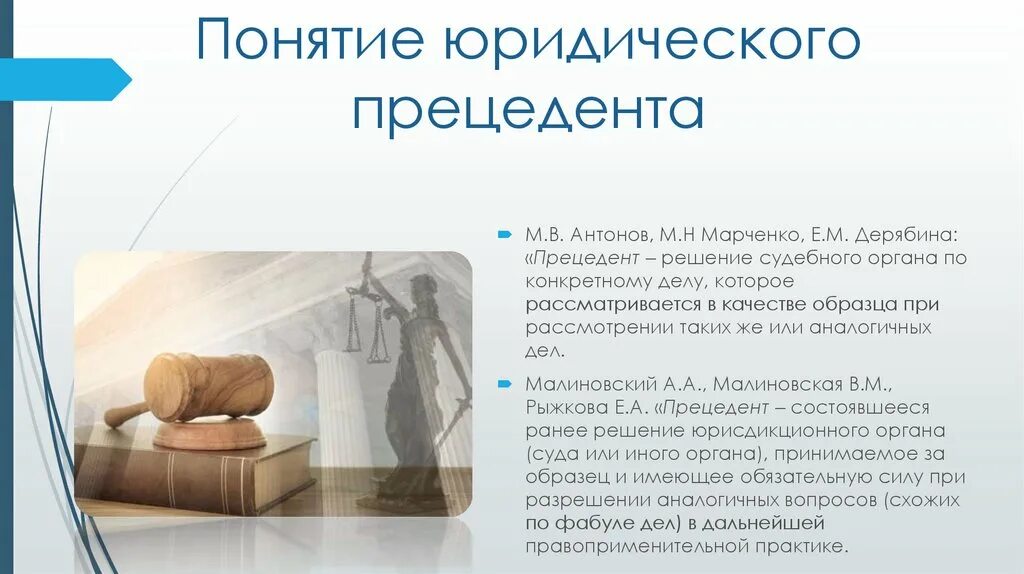 Понятие юридического прецедента

М.В. Антонов, М.Н Марченко, Е.М. Дерябина: «Прецедент – решение судебного органа по конкретному делу, которое рассматривается в качестве образца при рассмотрении таких же или аналогичных дел.

Малиновский А.А., Малиновская В.М., Рыжкова Е.А. «Прецедент – состоявшееся ранее решение юрисдикционного органа (суда или иного органа), принимаемое за образец и имеющее обязательную силу при разрешении аналогичных вопросов (схожих по фабуле дел) в дальнейшей правоприменительной практике.